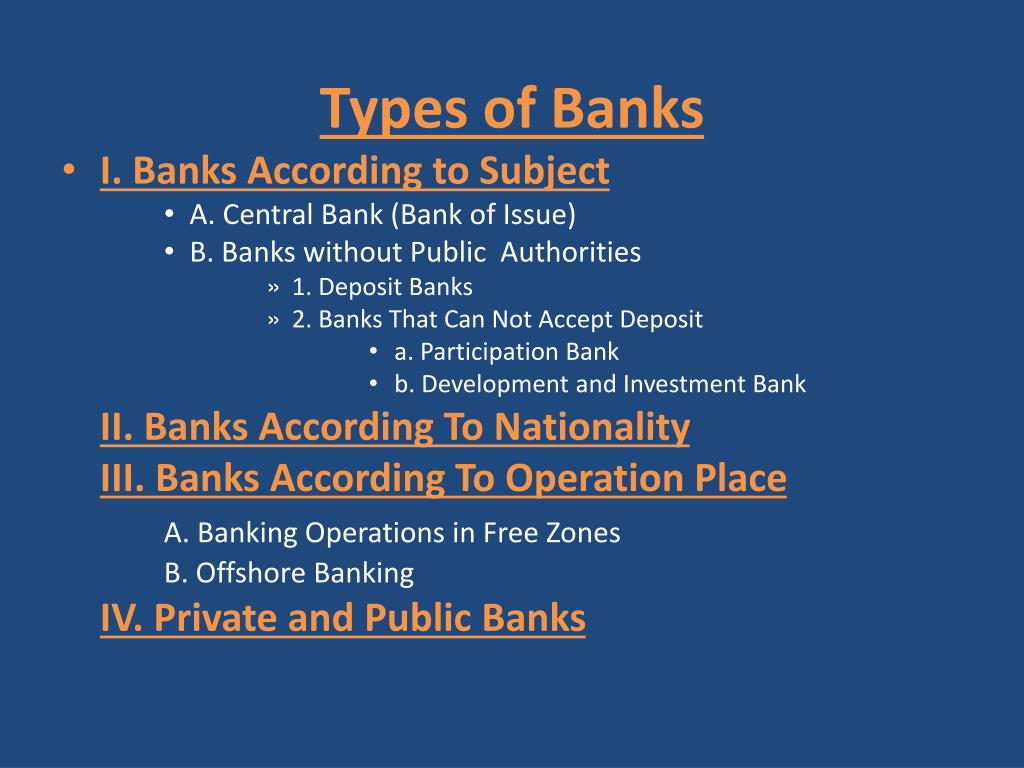 Types of Banks

• I. Banks According to Subject
• A. Central Bank (Bank of Issue)
• B. Banks without Public Authorities
» 1. Deposit Banks
» 2. Banks That Can Not Accept Deposit
• a. Participation Bank
• b. Development and Investment Bank

II. Banks According To Nationality

III. Banks According To Operation Place

A. Banking Operations in Free Zones

B. Offshore Banking

IV. Private and Public Banks